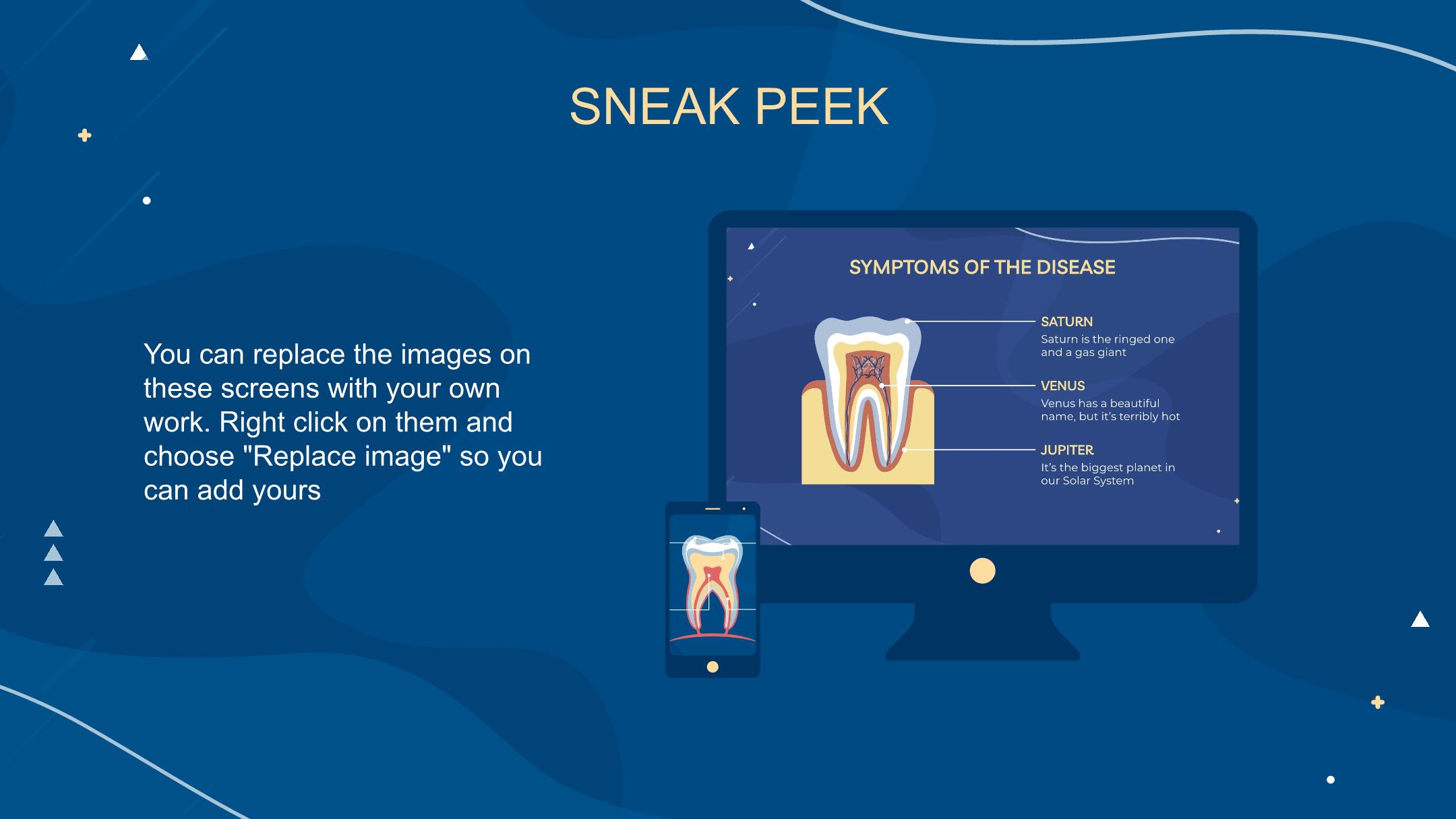 SNEAK PEEK

You can replace the images on these screens with your own work. Right click on them and choose "Replace image" so you can add yours

SYMPTOMS OF THE DISEASE

SATURN
Saturn is the ringed one and a gas giant

VENUS
Venus has a beautiful name, but it's terribly hot

JUPITER
It's the biggest planet in our Solar System